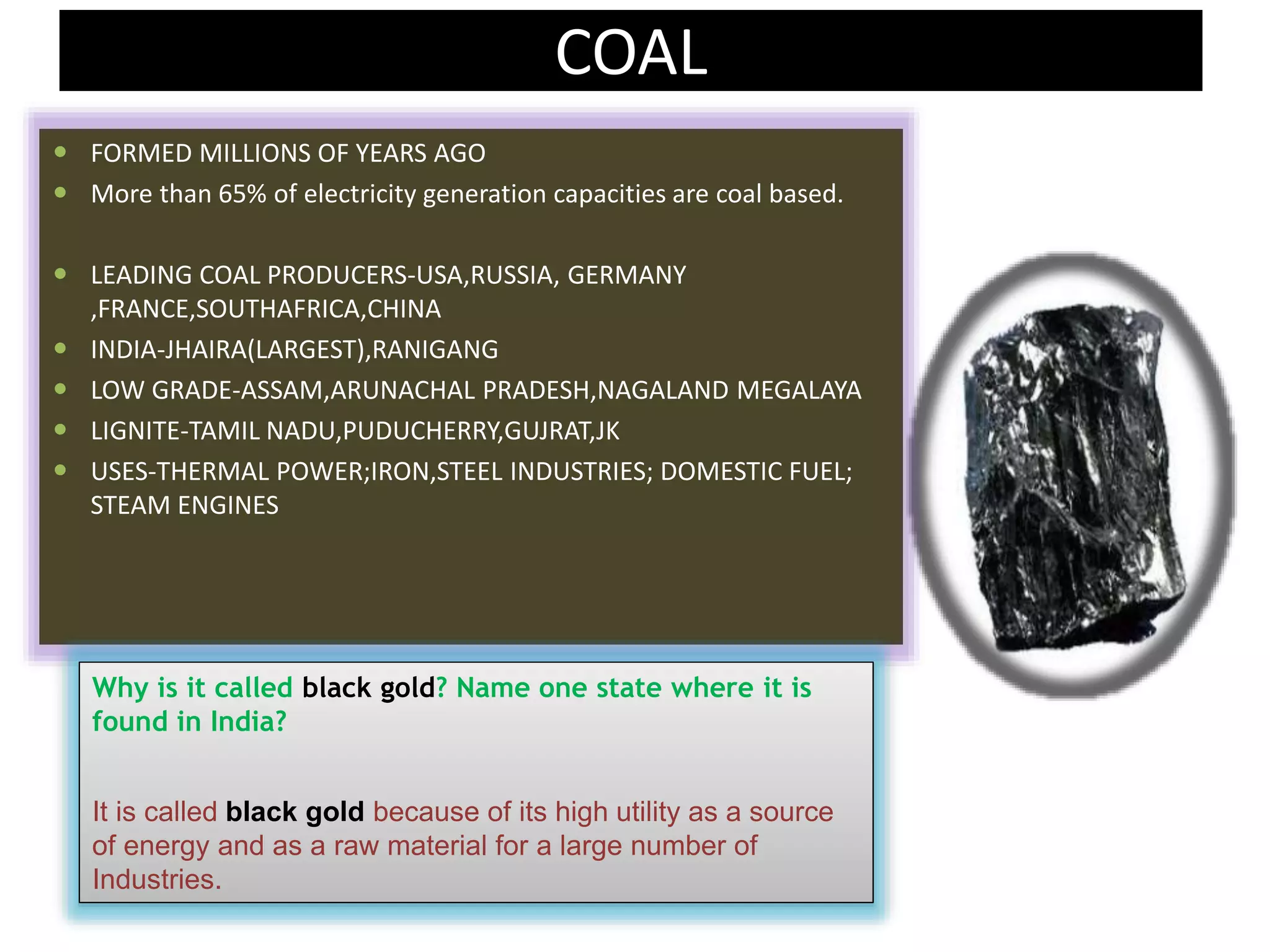 COAL

- FORMED MILLIONS OF YEARS AGO
- More than 65% of electricity generation capacities are coal based.

- LEADING COAL PRODUCERS-USA,RUSSIA, GERMANY ,FRANCE,SOUTHAFRICA,CHINA
- INDIA-JHAIRA(LARGEST),RANIGANG
- LOW GRADE-ASSAM,ARUNACHAL PRADESH,NAGALAND MEGALAYA
- LIGNITE-TAMIL NADU,PUDUCHERRY,GUJRAT,JK
- USES-THERMAL POWER;IRON,STEEL INDUSTRIES; DOMESTIC FUEL; STEAM ENGINES

Why is it called black gold? Name one state where it is found in India?

It is called black gold because of its high utility as a source of energy and as a raw material for a large number of Industries.